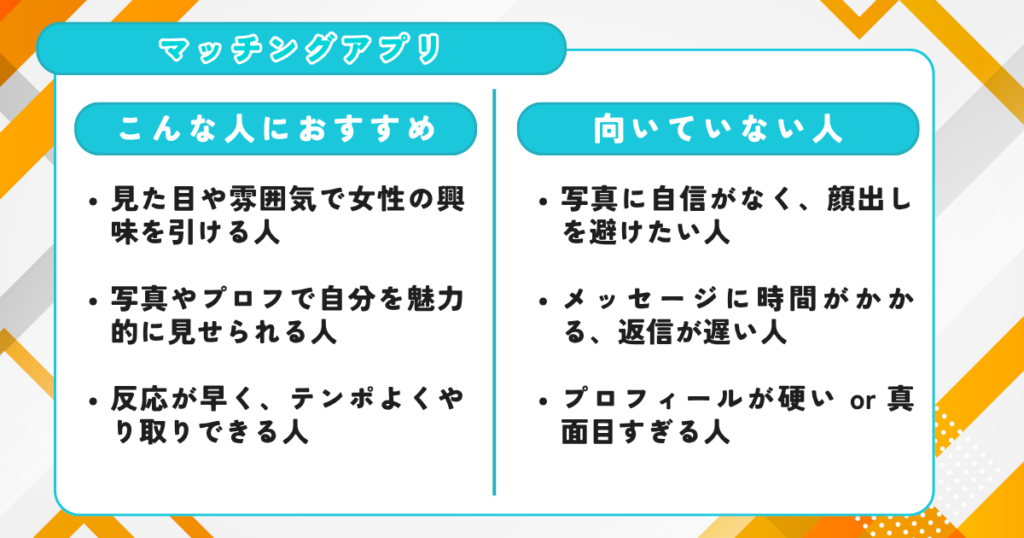 マッチングアプリ

こんな人におすすめ

• 見た目や雰囲気で女性の興味を引ける人

• 写真やプロフで自分を魅力的に見せられる人

• 反応が早く、テンポよくやり取りできる人

向いていない人

• 写真に自信がなく、顔出しを避けたい人

• メッセージに時間がかかる、返信が遅い人

• プロフィールが硬い or 真面目すぎる人